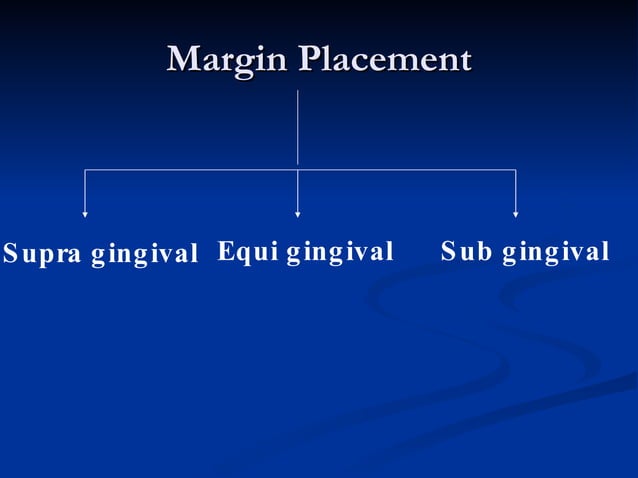 Margin Placement

Supra gingival

Equi gingival

Sub gingival